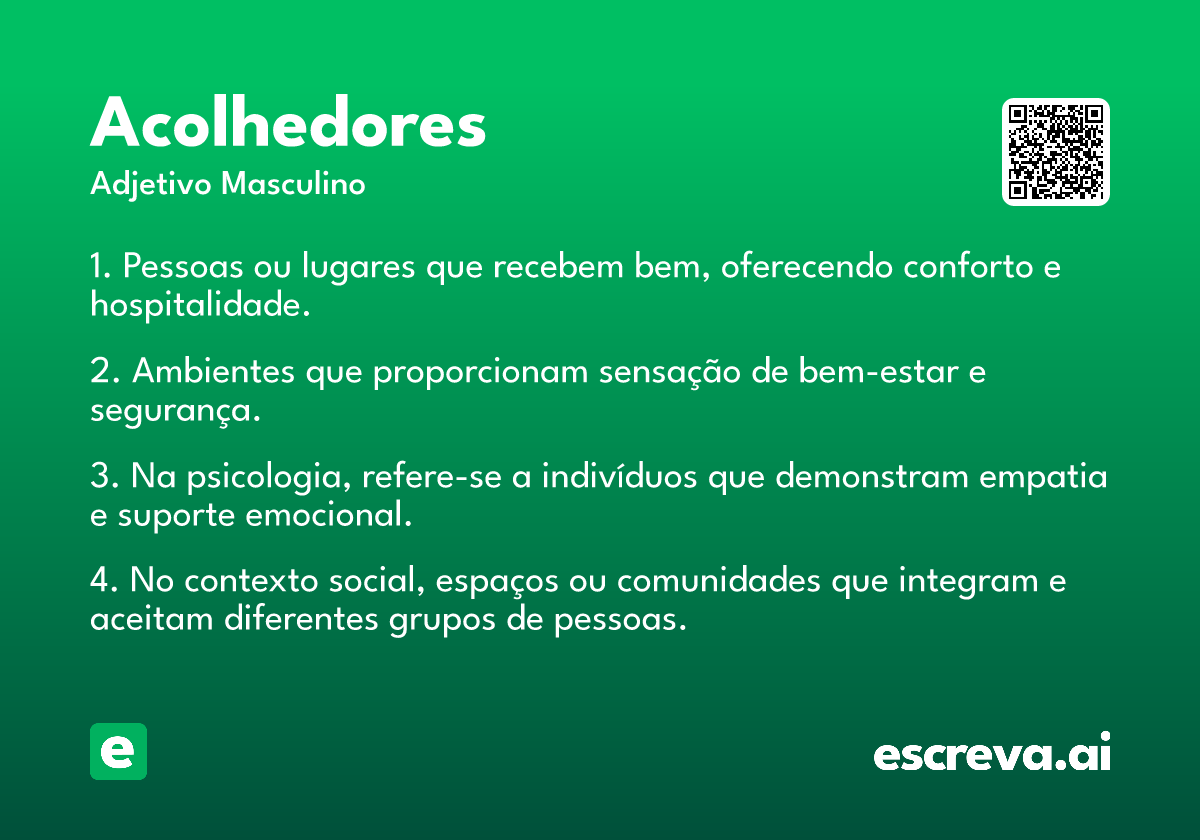 Acolhedores
Adjetivo Masculino

1. Pessoas ou lugares que recebem bem, oferecendo conforto e hospitalidade.

2. Ambientes que proporcionam sensação de bem-estar e segurança.

3. Na psicologia, refere-se a indivíduos que demonstram empatia e suporte emocional.

4. No contexto social, espaços ou comunidades que integram e aceitam diferentes grupos de pessoas.

e

escreva.ai